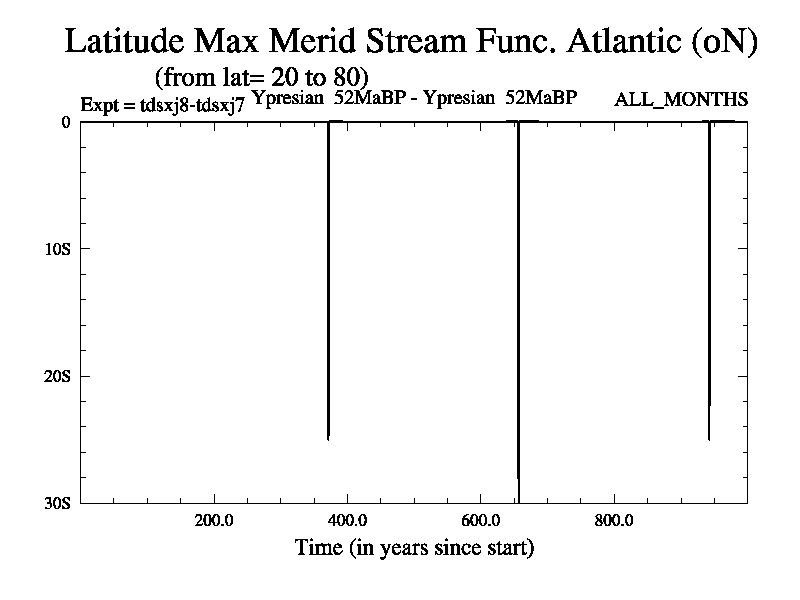 Latitude Max Merid Stream Func. Atlantic (oN)
(from lat= 20 to 80)
Expt = tdsxj8-tdsxj7 Ypresian 52MaBP - Ypresian 52MaBP ALL_MONTHS

0
10S
20S
30S

200.0
400.0
600.0
800.0

Time (in years since start)